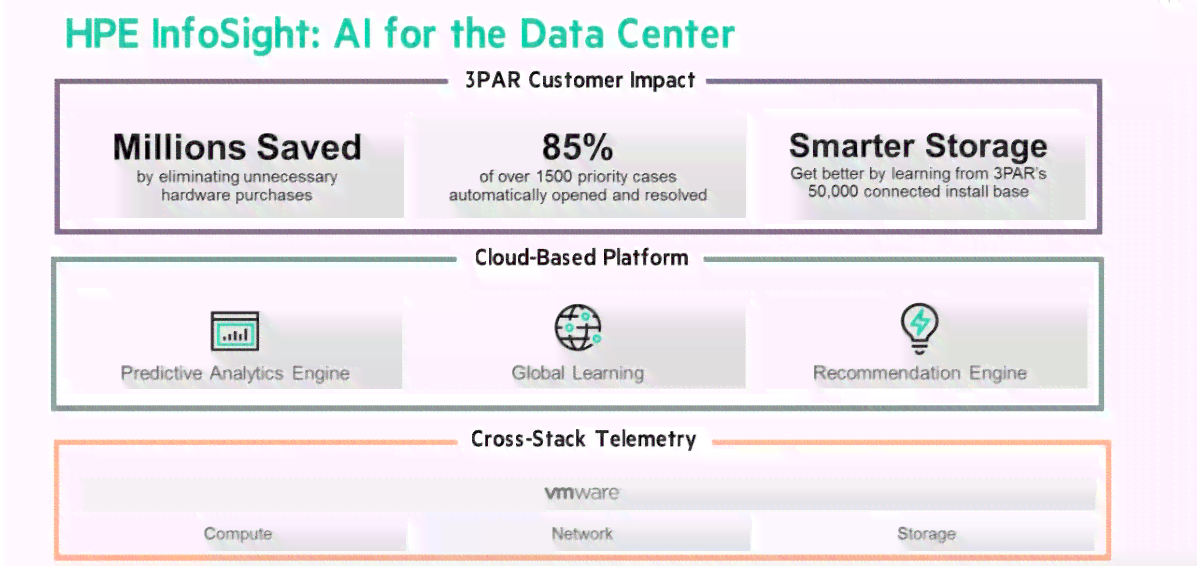 HPE InfoSight: AI for the Data Center

3PAR Customer Impact

Millions Saved
by eliminating unnecessary hardware purchases

85%
of over 1500 priority cases automatically opened and resolved

Smarter Storage
Get better by learning from 3PAR's 50,000 connected install base

Cloud-Based Platform

Predictive Analytics Engine

Global Learning

Recommendation Engine

Cross-Stack Telemetry

vmware

Compute

Network

Storage